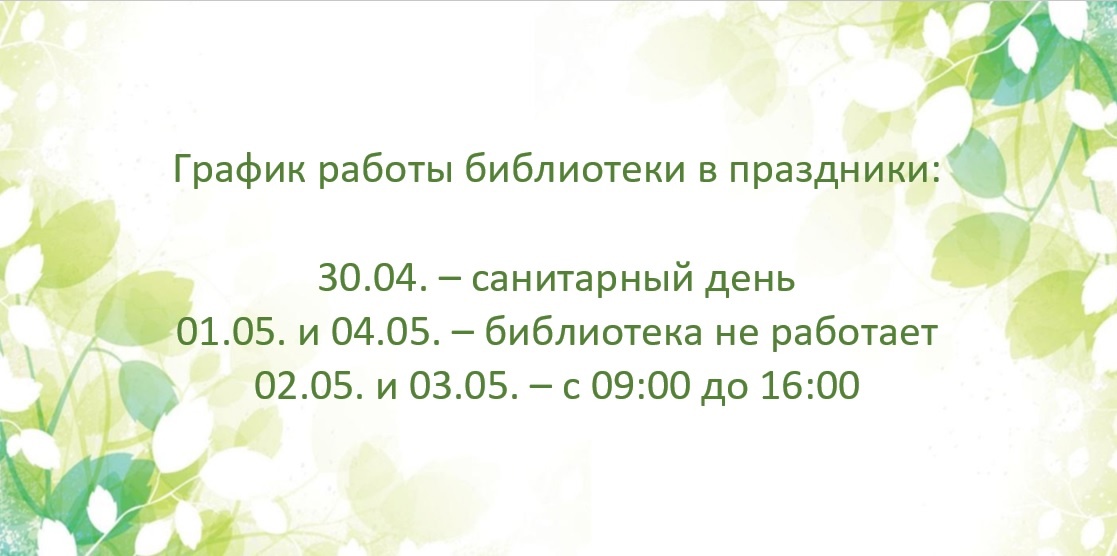 График работы библиотеки в праздники:

30.04. – санитарный день
01.05. и 04.05. – библиотека не работает
02.05. и 03.05. – с 09:00 до 16:00